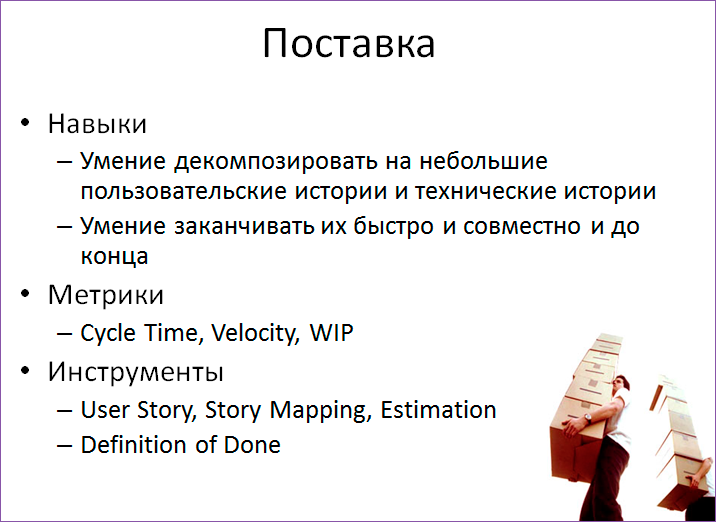 Поставка

• Навыки
– Умение декомпозировать на небольшие пользовательские истории и технические истории
– Умение заканчивать их быстро и совместно и до конца
• Метрики
– Cycle Time, Velocity, WIP
• Инструменты
– User Story, Story Mapping, Estimation
– Definition of Done